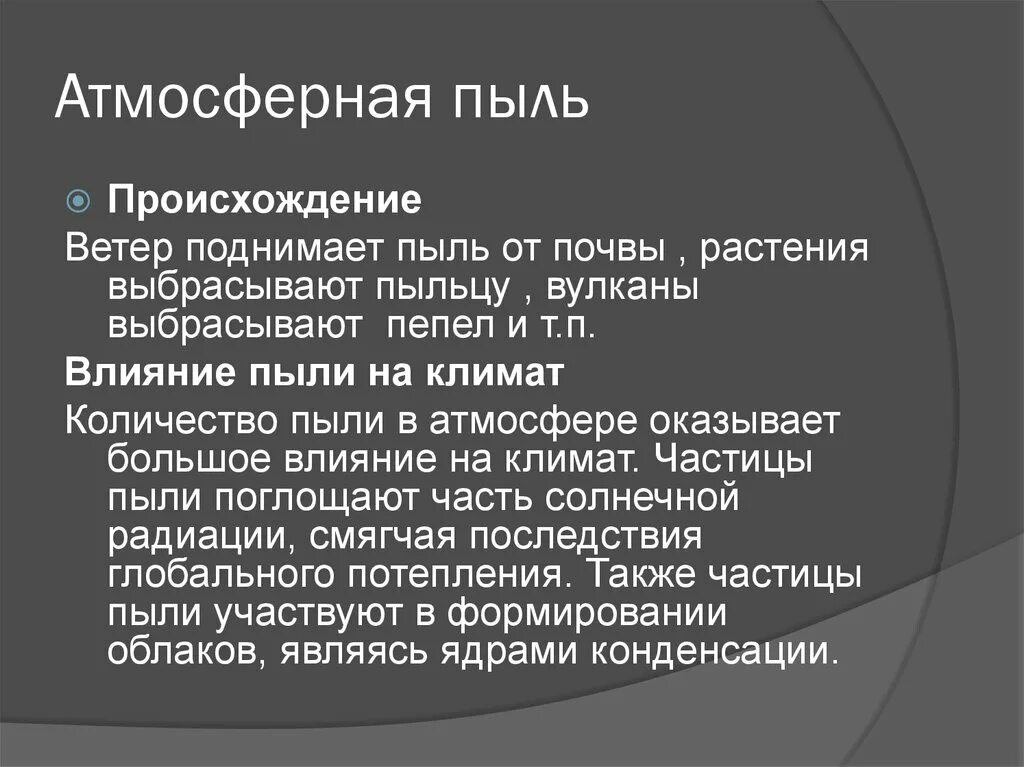 Атмосферная пыль

Происхождение

Ветер поднимает пыль от почвы , растения выбрасывают пыльцу , вулканы выбрасывают  пепел и т.п.

Влияние пыли на климат

Количество пыли в атмосфере оказывает большое влияние на климат. Частицы пыли поглощают часть солнечной радиации, смягчая последствия глобального потепления. Также частицы пыли участвуют в формировании облаков, являясь ядрами конденсации.